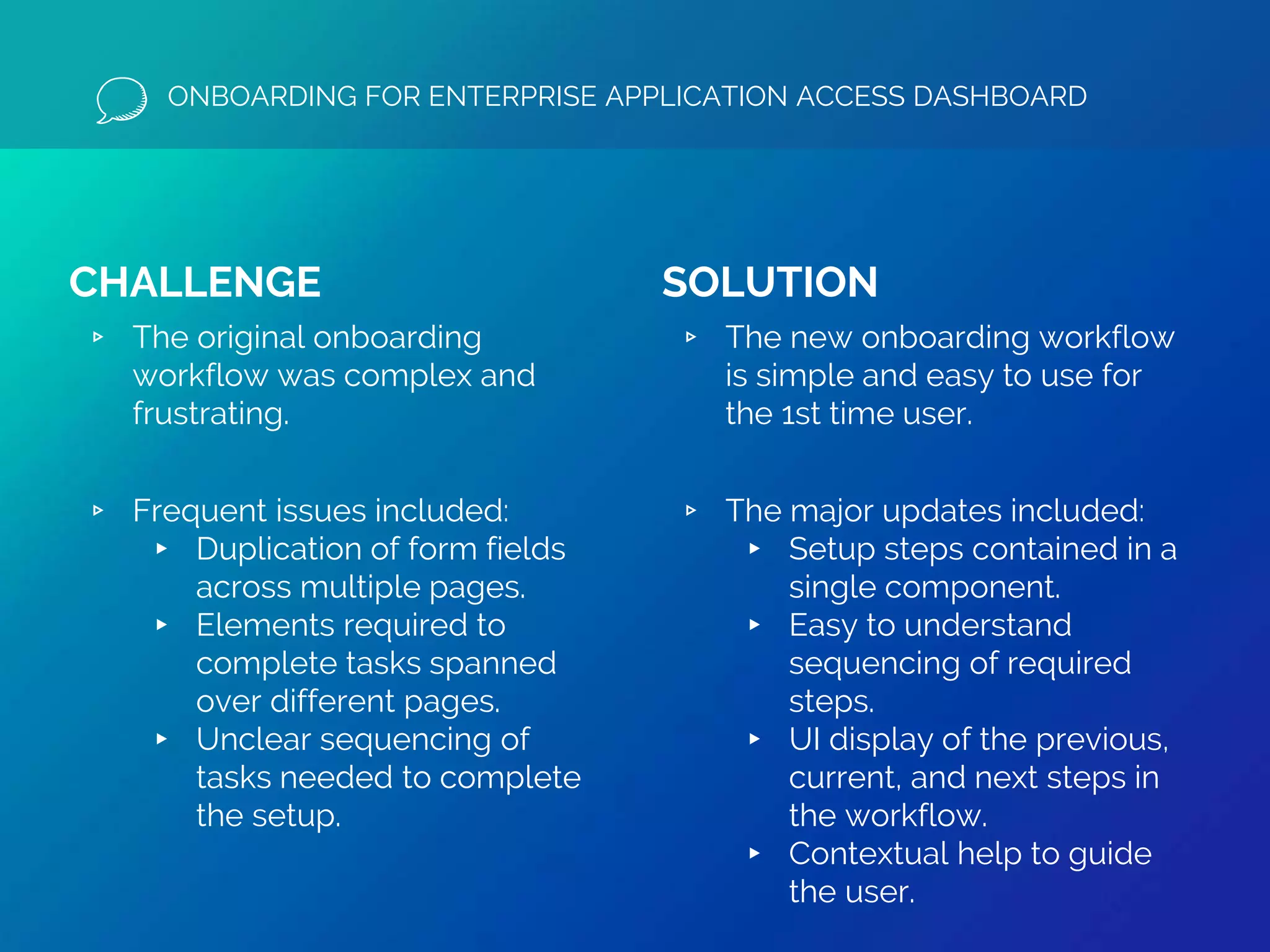 ONBOARDING FOR ENTERPRISE APPLICATION ACCESS DASHBOARD

CHALLENGE

▹ The original onboarding workflow was complex and frustrating.

▹ Frequent issues included:
 ▸ Duplication of form fields across multiple pages.
 ▸ Elements required to complete tasks spanned over different pages.
 ▸ Unclear sequencing of tasks needed to complete the setup.

SOLUTION

▹ The new onboarding workflow is simple and easy to use for the 1st time user.

▹ The major updates included:
 ▸ Setup steps contained in a single component.
 ▸ Easy to understand sequencing of required steps.
 ▸ UI display of the previous, current, and next steps in the workflow.
 ▸ Contextual help to guide the user.